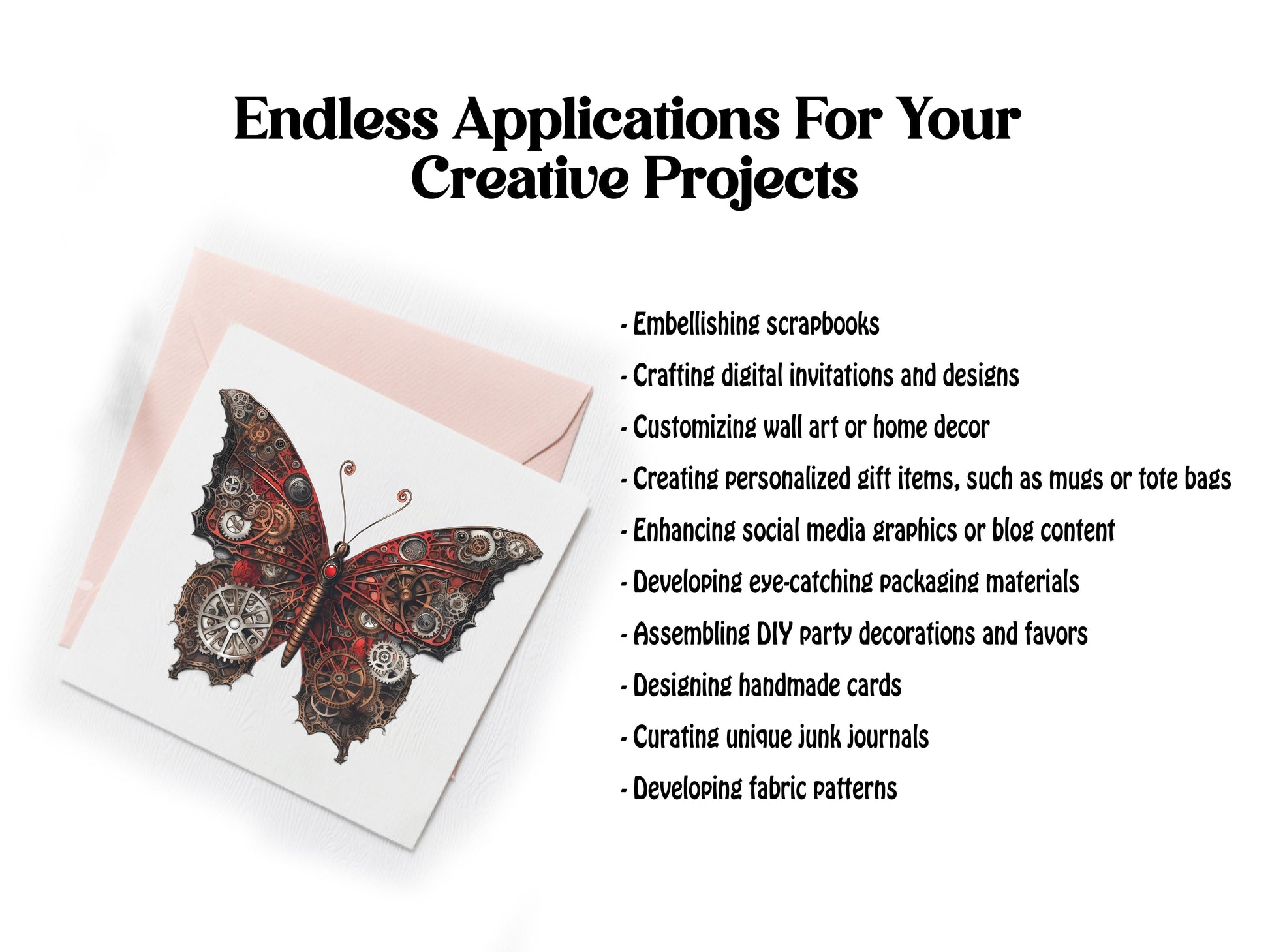 Endless Applications For Your Creative Projects

- Embellishing scrapbooks
- Crafting digital invitations and designs
- Customizing wall art or home decor
- Creating personalized gift items, such as mugs or tote bags
- Enhancing social media graphics or blog content
- Developing eye-catching packaging materials
- Assembling DIY party decorations and favors
- Designing handmade cards
- Curating unique junk journals
- Developing fabric patterns